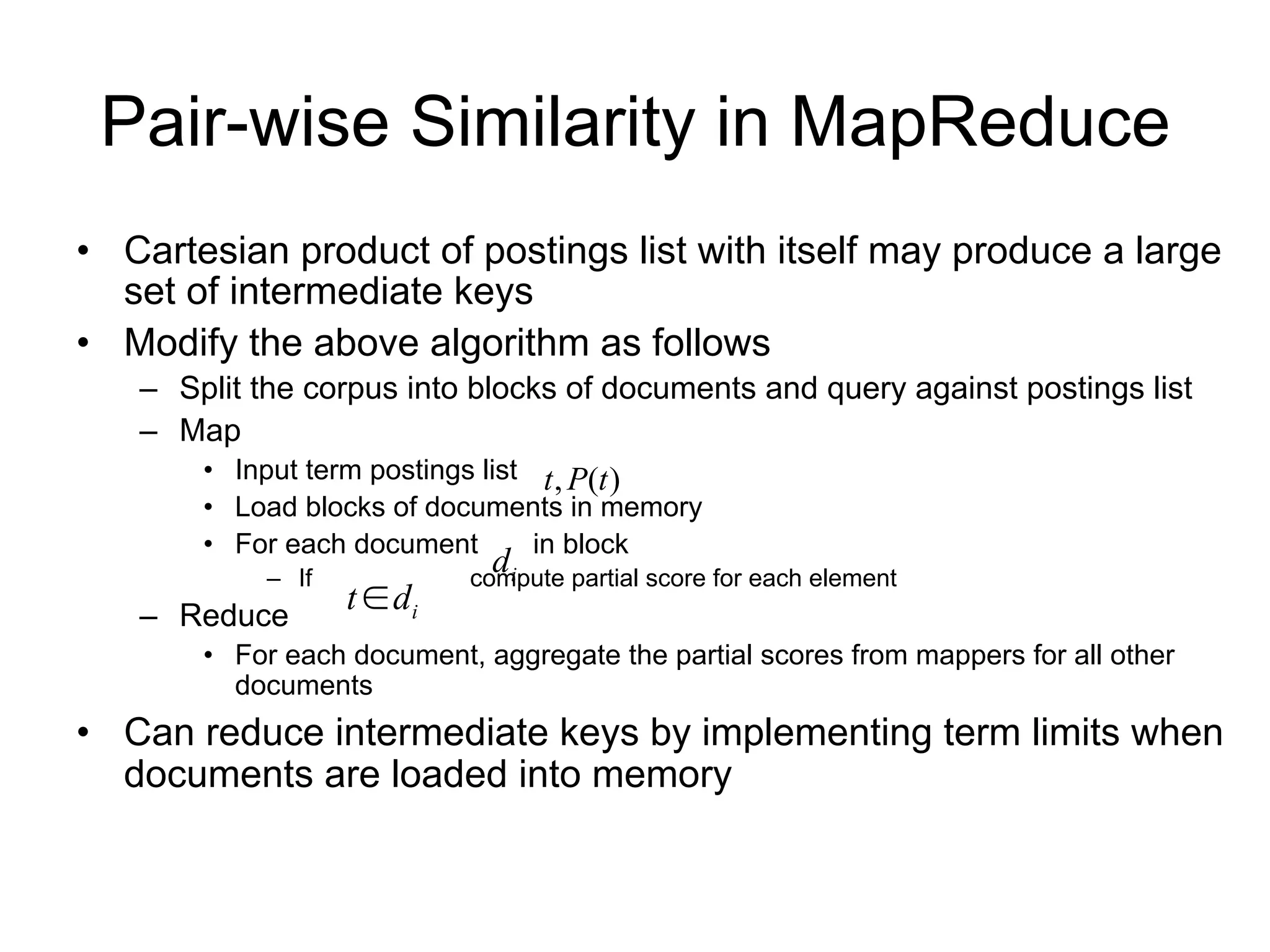 Pair-wise Similarity in MapReduce

• Cartesian product of postings list with itself may produce a large set of intermediate keys
• Modify the above algorithm as follows
  – Split the corpus into blocks of documents and query against postings list
  – Map
    • Input term postings list $t, P(t)$
    • Load blocks of documents in memory
    • For each document $d_i$ in block
      – If $t \in d_i$ compute partial score for each element
  – Reduce
    • For each document, aggregate the partial scores from mappers for all other documents
• Can reduce intermediate keys by implementing term limits when documents are loaded into memory